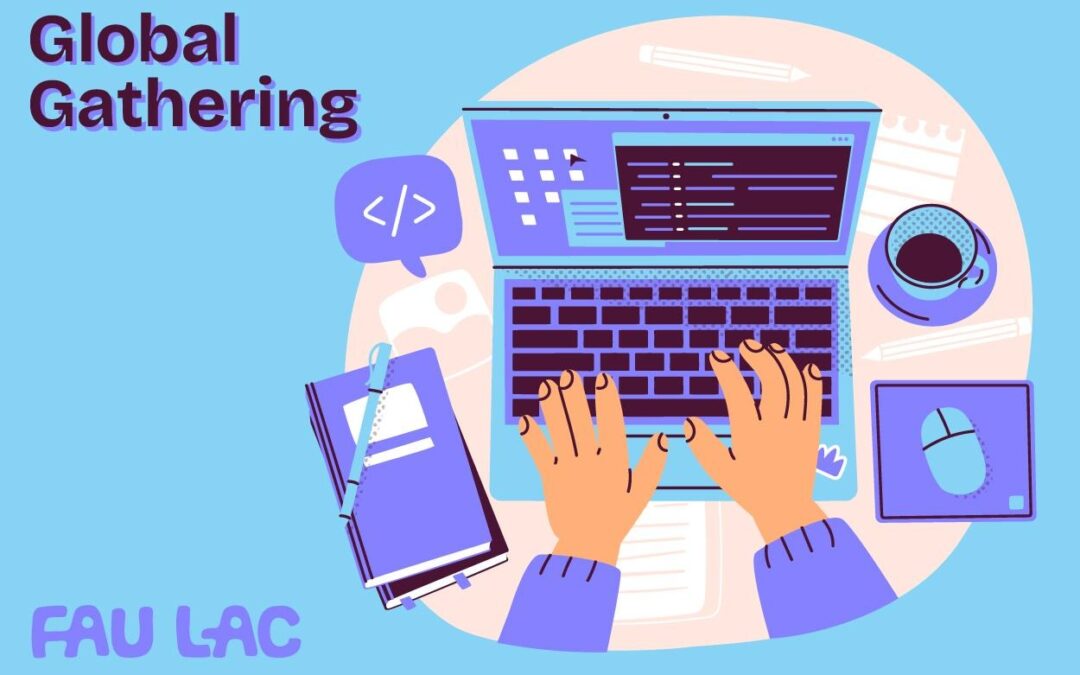 Global Gathering

</>

FAU LAC